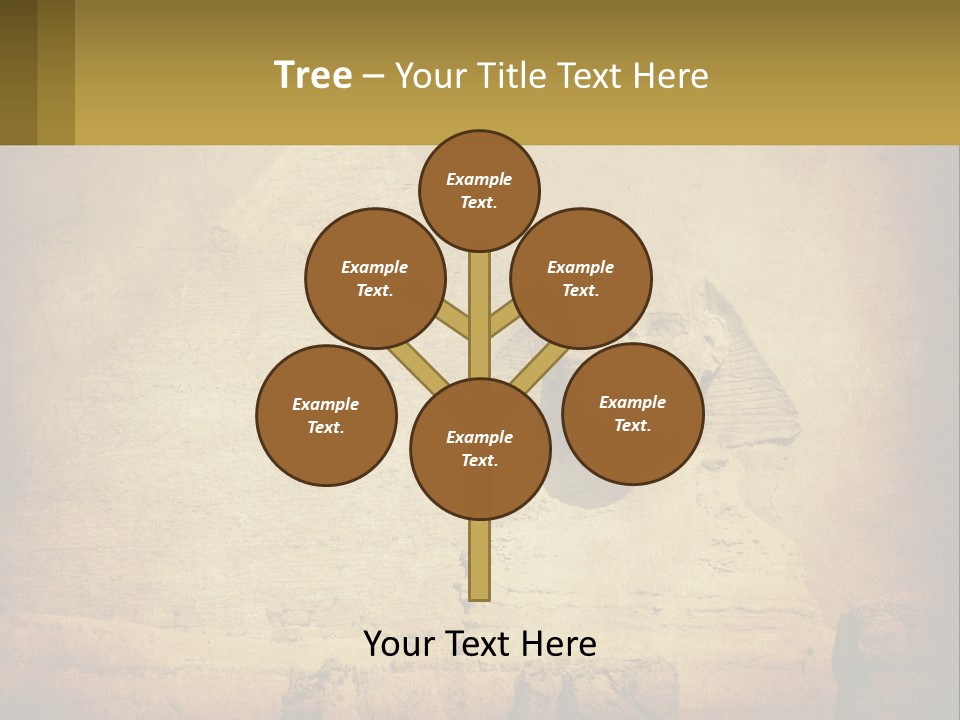 Tree – Your Title Text Here

Example Text.

Example Text.

Example Text.

Example Text.

Example Text.

Example Text.

Your Text Here